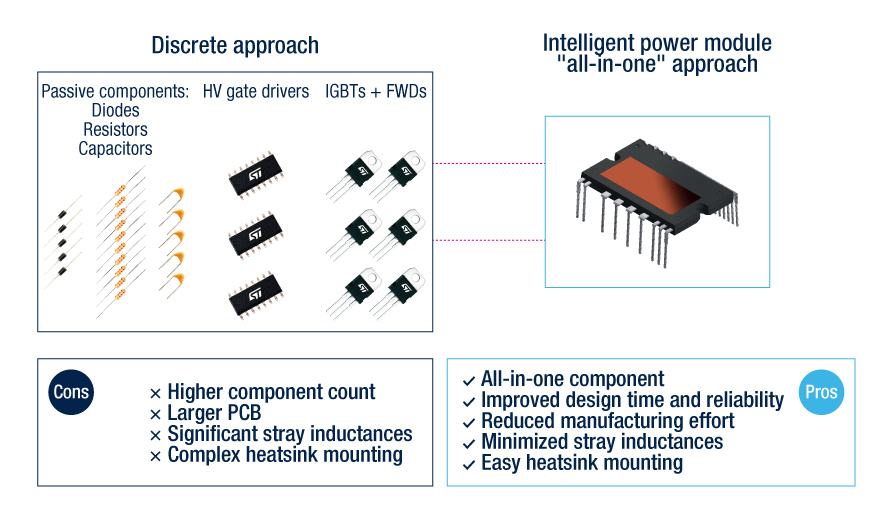 Discrete approach

Passive components:
Diodes
Resistors
Capacitors

HV gate drivers

IGBTs + FWDs

Intelligent power module
"all-in-one" approach

Cons

× Higher component count
× Larger PCB
× Significant stray inductances
× Complex heatsink mounting

✓ All-in-one component
✓ Improved design time and reliability
✓ Reduced manufacturing effort
✓ Minimized stray inductances
✓ Easy heatsink mounting

Pros